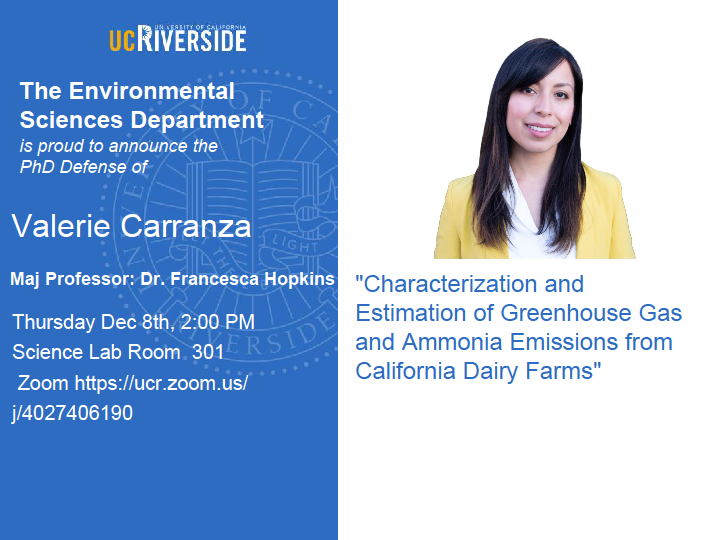 UNIVERSITY OF CALIFORNIA
UC RIVERSIDE

The Environmental Sciences Department
is proud to announce the PhD Defense of

Valerie Carranza

Maj Professor: Dr. Francesca Hopkins

Thursday Dec 8th, 2:00 PM
Science Lab Room 301
Zoom https://ucr.zoom.us/j/4027406190

"Characterization and Estimation of Greenhouse Gas and Ammonia Emissions from California Dairy Farms"